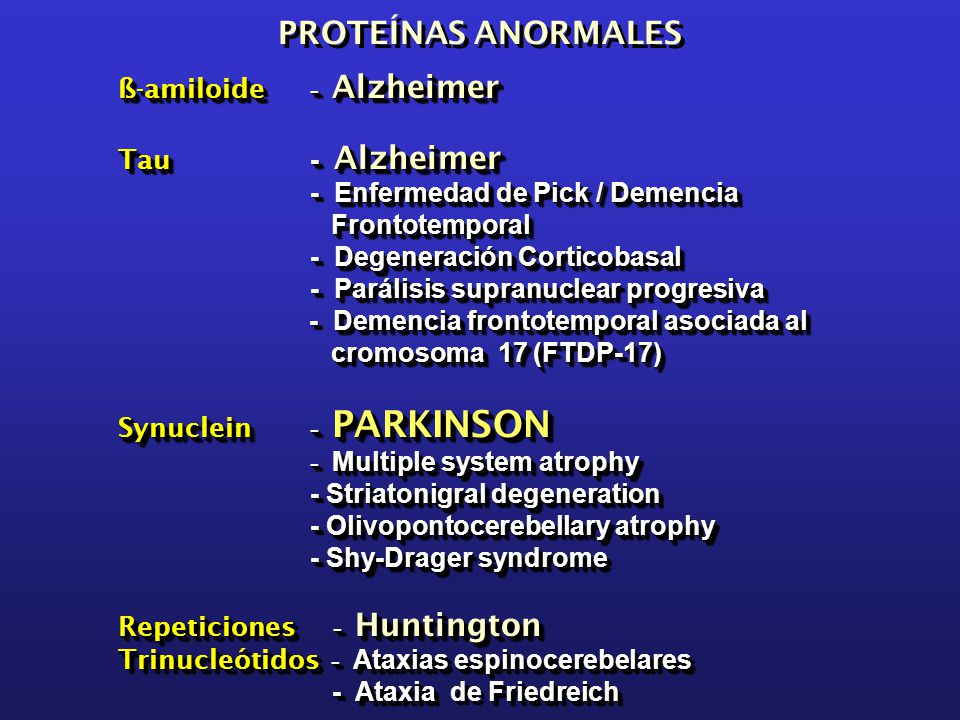 PROTEÍNAS ANORMALES

ß-amiloide - Alzheimer

Tau - Alzheimer
- Enfermedad de Pick / Demencia Frontotemporal
- Degeneración Corticobasal
- Parálisis supranuclear progresiva
- Demencia frontotemporal asociada al cromosoma 17 (FTDP-17)

Synuclein - PARKINSON
- Multiple system atrophy
- Striatonigral degeneration
- Olivopontocerebellary atrophy
- Shy-Drager syndrome

Repeticiones Trinucleótidos - Huntington
- Ataxias espinocerebelares
- Ataxia de Friedreich